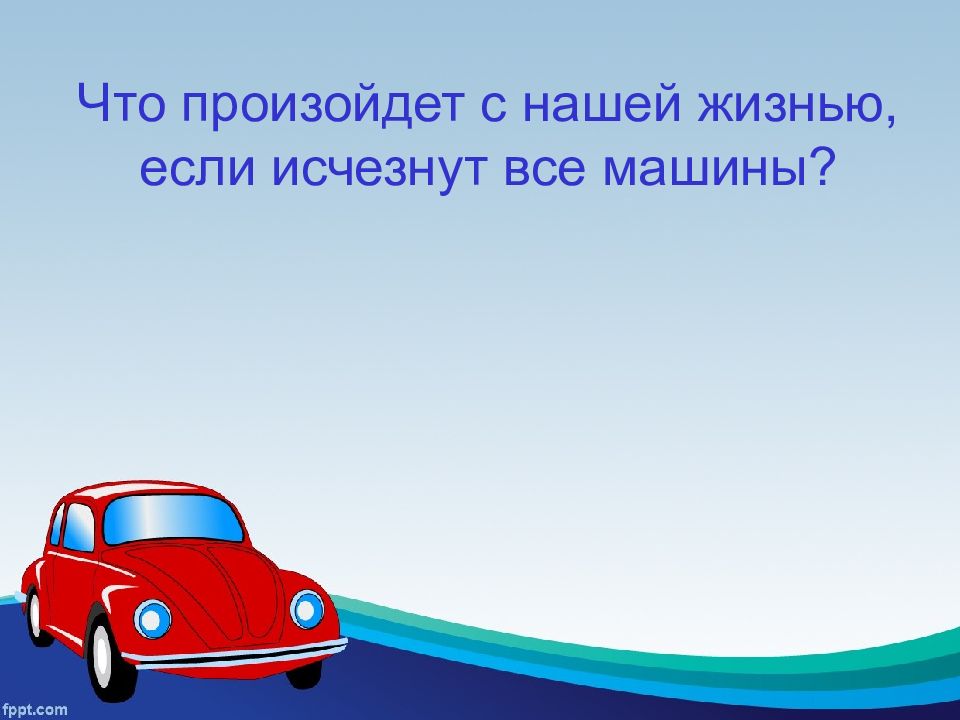 Что произойдет с нашей жизнью, если исчезнут все машины?

fppt.com